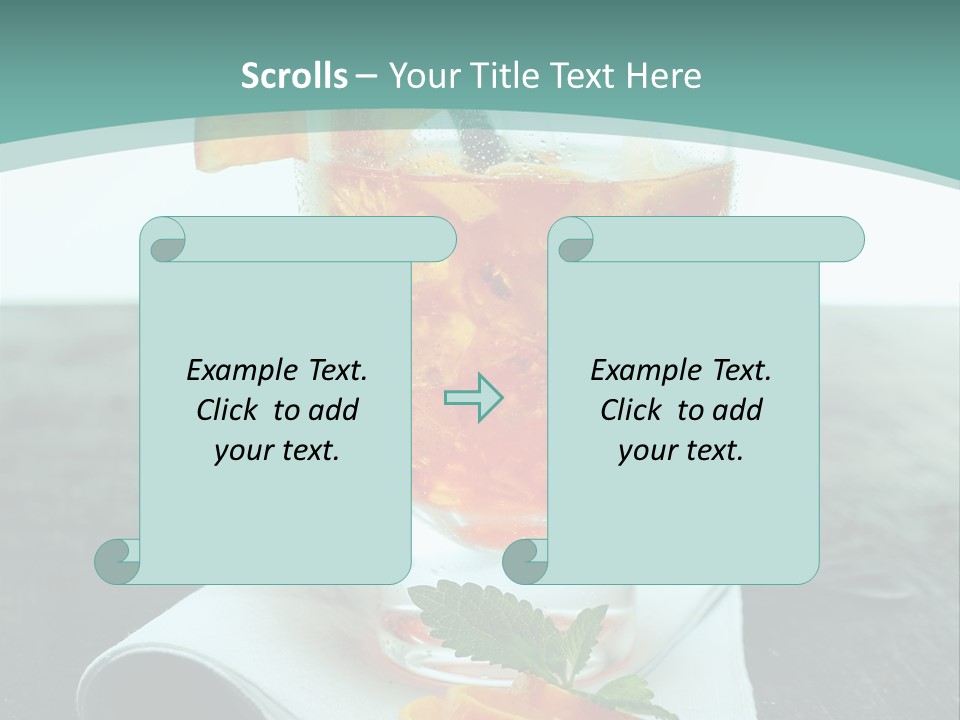 Scrolls – Your Title Text Here

Example Text. Click to add your text.

Example Text. Click to add your text.